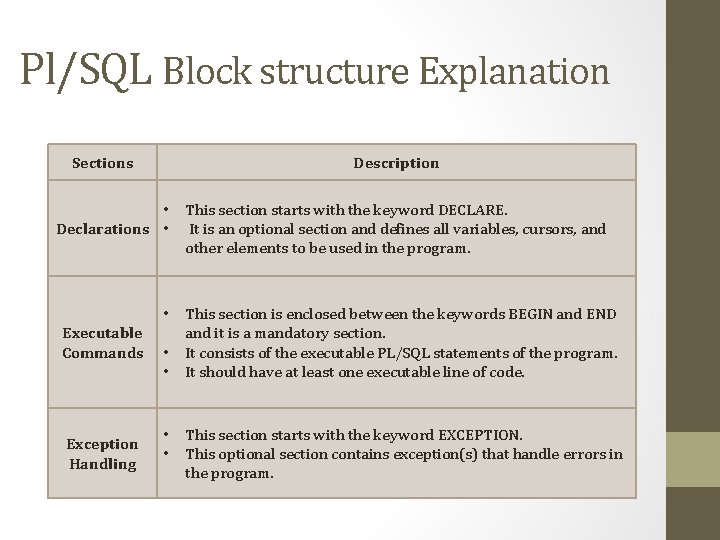 Pl/SQL Block structure Explanation

| Sections | Description |
|---|---|
| Declarations | • This section starts with the keyword DECLARE. • It is an optional section and defines all variables, cursors, and other elements to be used in the program. |
| Executable Commands | • This section is enclosed between the keywords BEGIN and END and it is a mandatory section. • It consists of the executable PL/SQL statements of the program. • It should have at least one executable line of code. |
| Exception Handling | • This section starts with the keyword EXCEPTION. • This optional section contains exception(s) that handle errors in the program. |